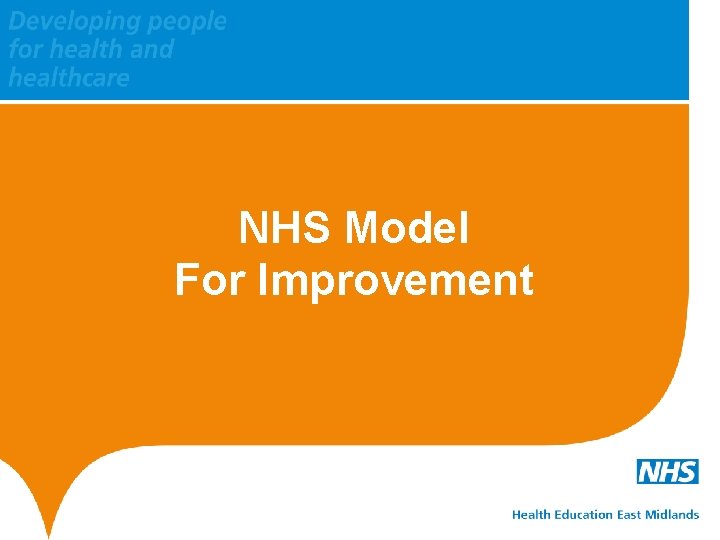 Developing people for health and healthcare

NHS Model
For Improvement

NHS

Health Education East Midlands